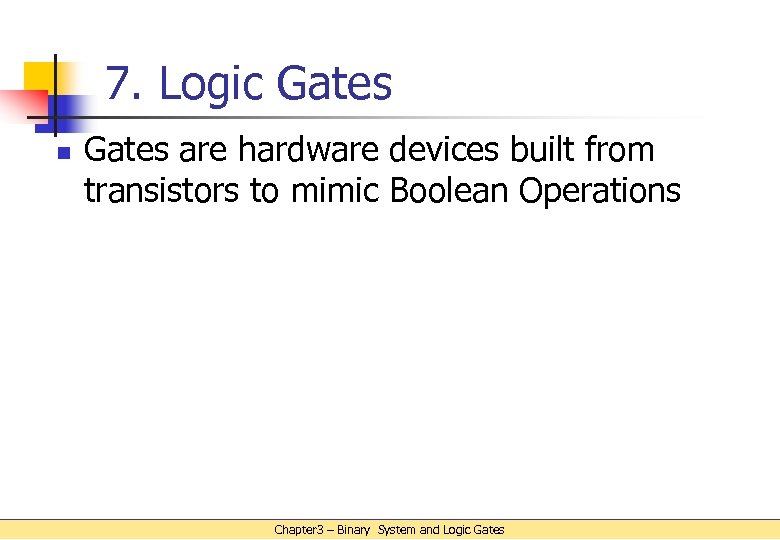 7. Logic Gates

Gates are hardware devices built from transistors to mimic Boolean Operations

Chapter3 – Binary System and Logic Gates